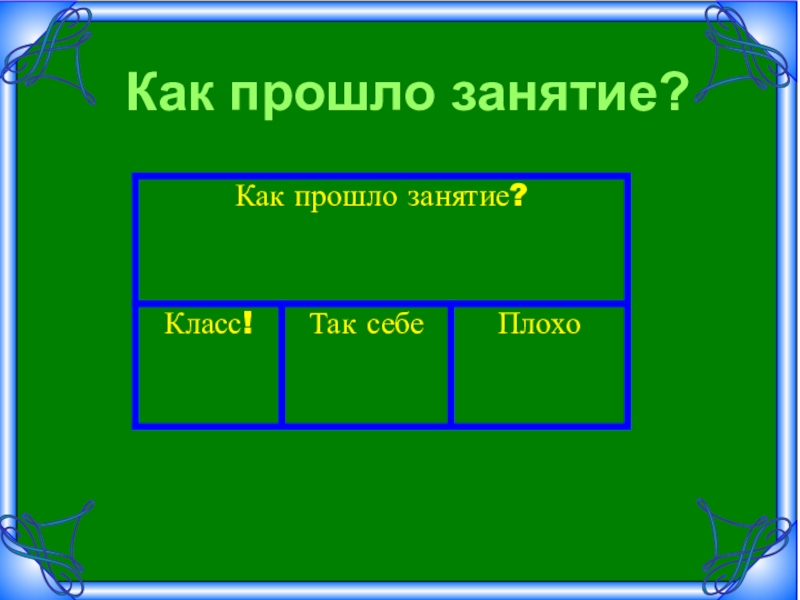 Как прошло занятие?

| Как прошло занятие? | | |
|---|---|---|
| Класс! | Так себе | Плохо |